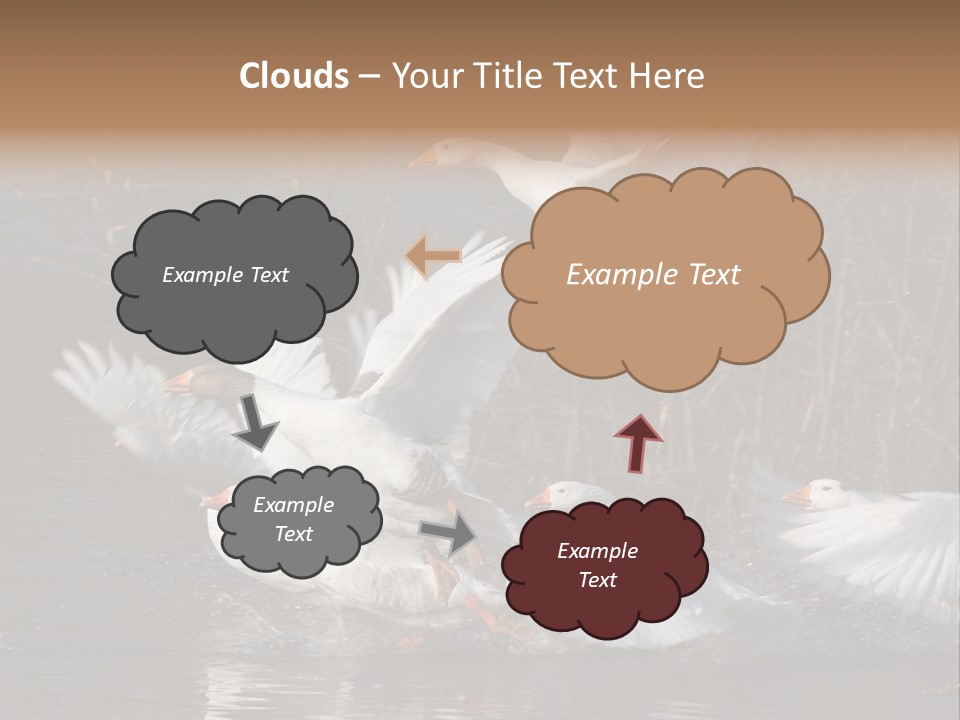 Clouds – Your Title Text Here

Example Text

Example Text

Example Text

Example Text